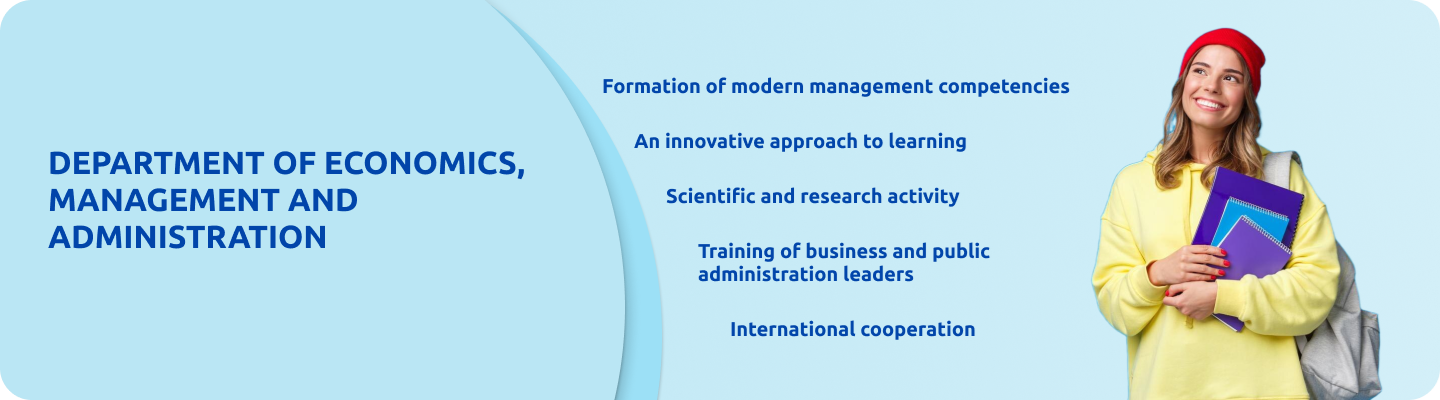 DEPARTMENT OF ECONOMICS, MANAGEMENT AND ADMINISTRATION

Formation of modern management competencies

An innovative approach to learning

Scientific and research activity

Training of business and public administration leaders

International cooperation